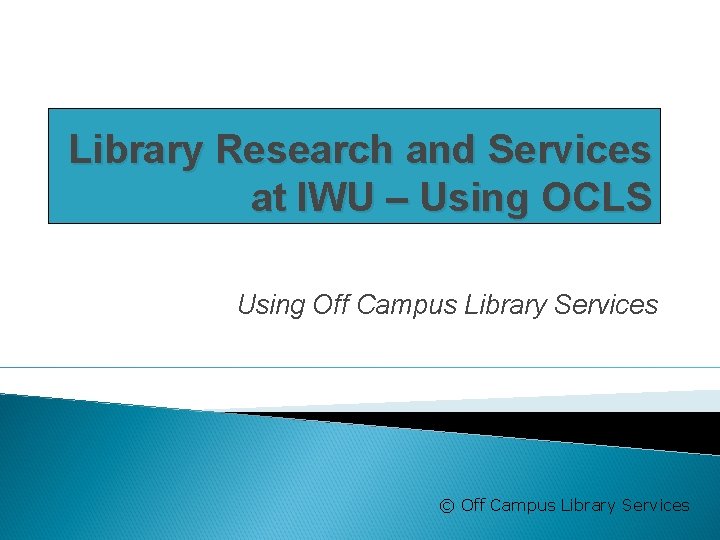 Library Research and Services at IWU – Using OCLS

Using Off Campus Library Services

© Off Campus Library Services